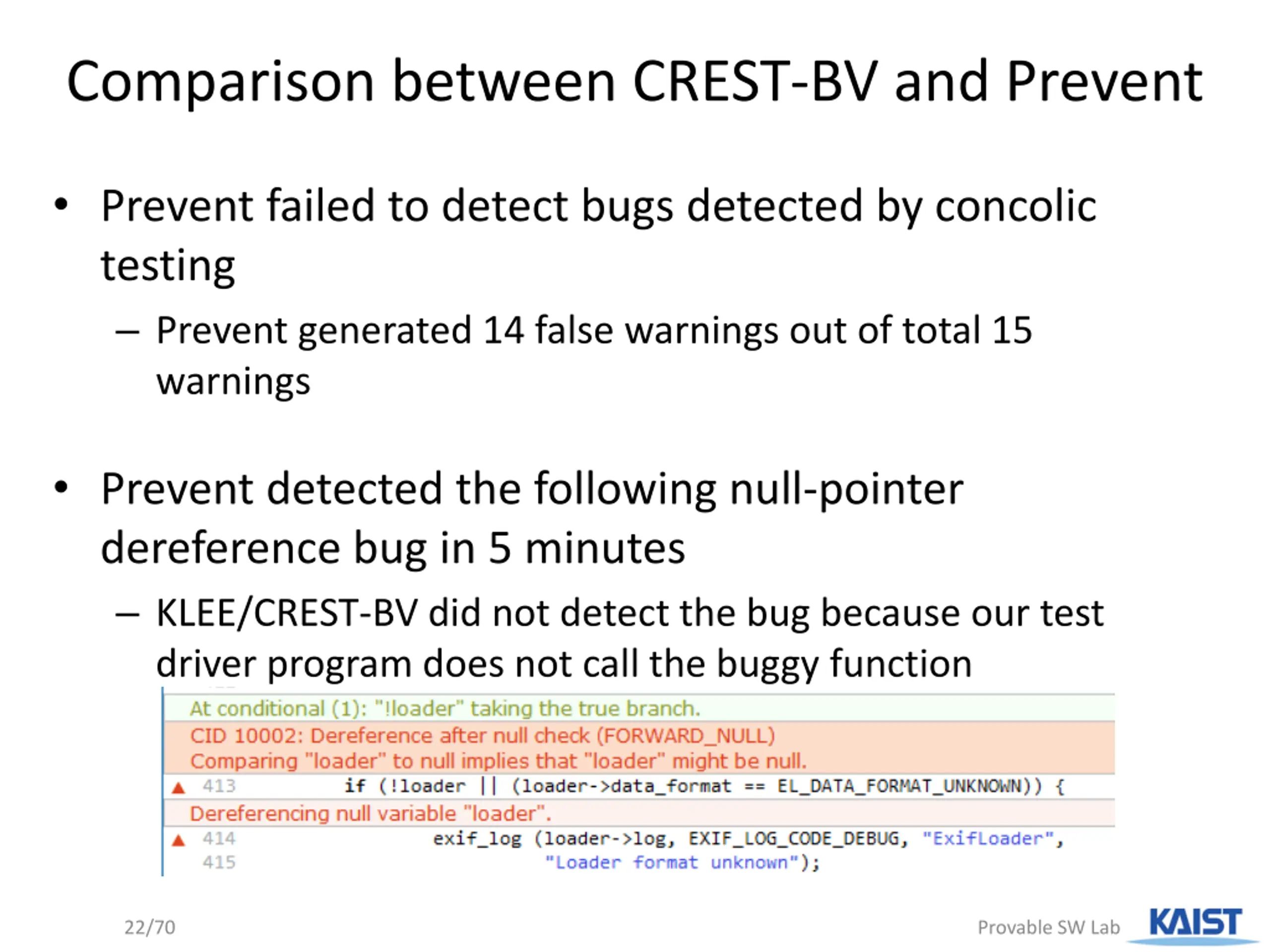 Comparison between CREST-BV and Prevent

• Prevent failed to detect bugs detected by concolic testing
  – Prevent generated 14 false warnings out of total 15 warnings

• Prevent detected the following null-pointer dereference bug in 5 minutes
  – KLEE/CREST-BV did not detect the bug because our test driver program does not call the buggy function

At conditional (1): "!loader" taking the true branch.
CID 10002: Dereference after null check (FORWARD_NULL)
Comparing "loader" to null implies that "loader" might be null.
413 if (!loader || (loader->data_format == EL_DATA_FORMAT_UNKNOWN)) {
Dereferencing null variable "loader".
414 exif_log (loader->log, EXIF_LOG_CODE_DEBUG, "ExifLoader",
415 "Loader format unknown");

22/70

Provable SW Lab KAIST